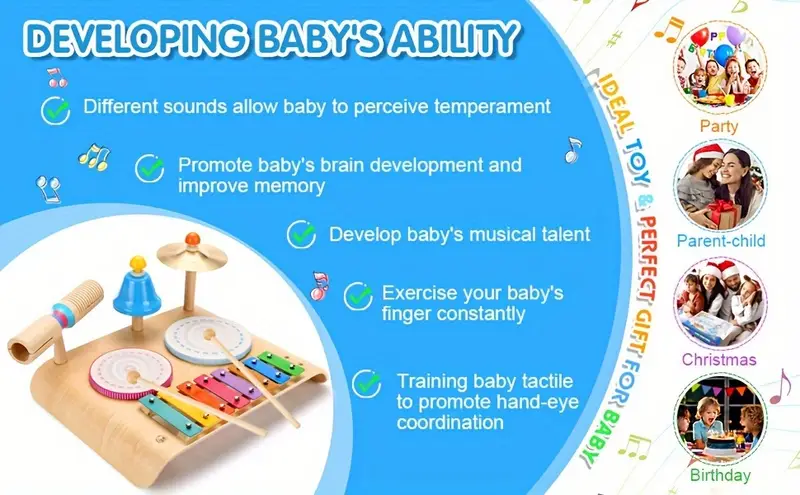 DEVELOPING BABY'S ABILITY

Different sounds allow baby to perceive temperament

Promote baby's brain development and improve memory

Develop baby's musical talent

Exercise your baby's finger constantly

Training baby tactile to promote hand-eye coordination

IDEAL TOY & PERFECT GIFT FOR BABY

Party

Parent-child

Christmas

Birthday